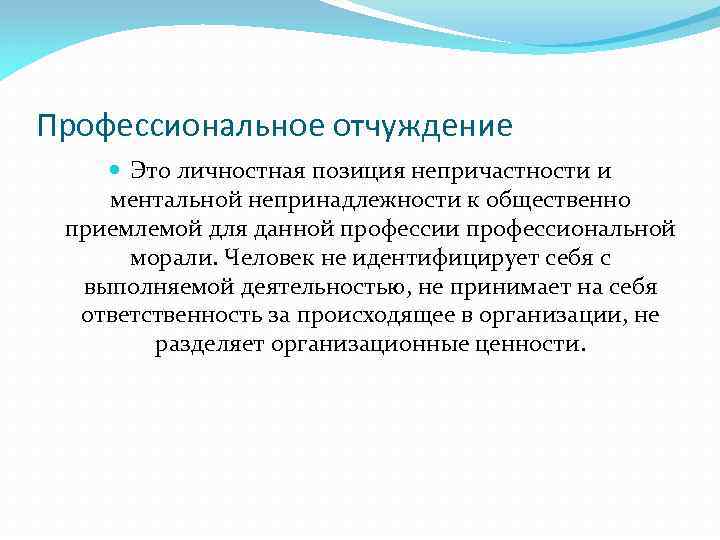 Профессиональное отчуждение

Это личностная позиция непричастности и ментальной непринадлежности к общественно приемлемой для данной профессии профессиональной морали. Человек не идентифицирует себя с выполняемой деятельностью, не принимает на себя ответственность за происходящее в организации, не разделяет организационные ценности.